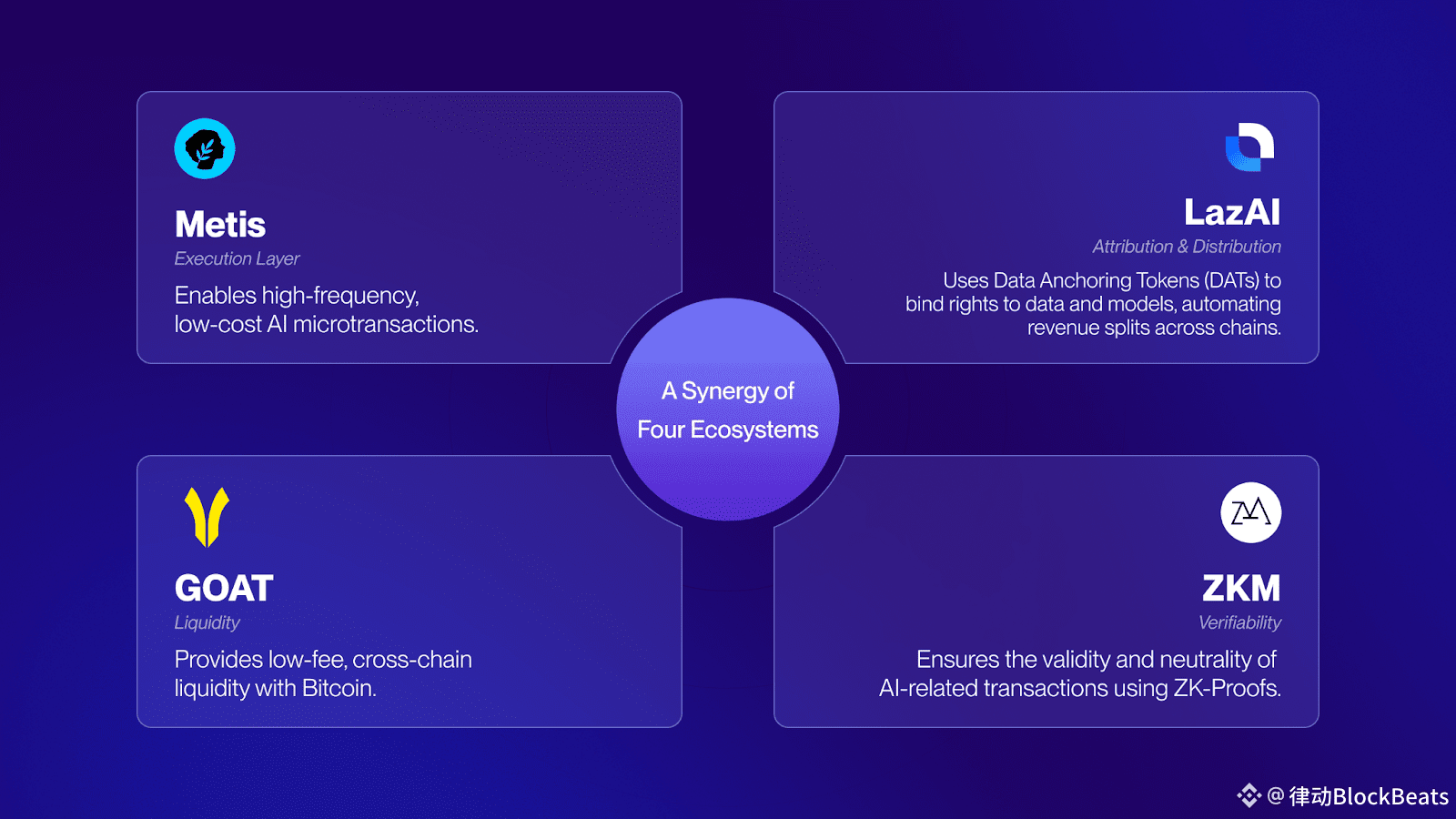 Metis
Execution Layer
Enables high-frequency, low-cost AI microtransactions.

LazAI
Attribution & Distribution
Uses Data Anchoring Tokens (DATs) to bind rights to data and models, automating revenue splits across chains.

A Synergy of Four Ecosystems

GOAT
Liquidity
Provides low-fee, cross-chain liquidity with Bitcoin.

ZKM
Verifiability
Ensures the validity and neutrality of AI-related transactions using ZK-Proofs.

@律动BlockBeats